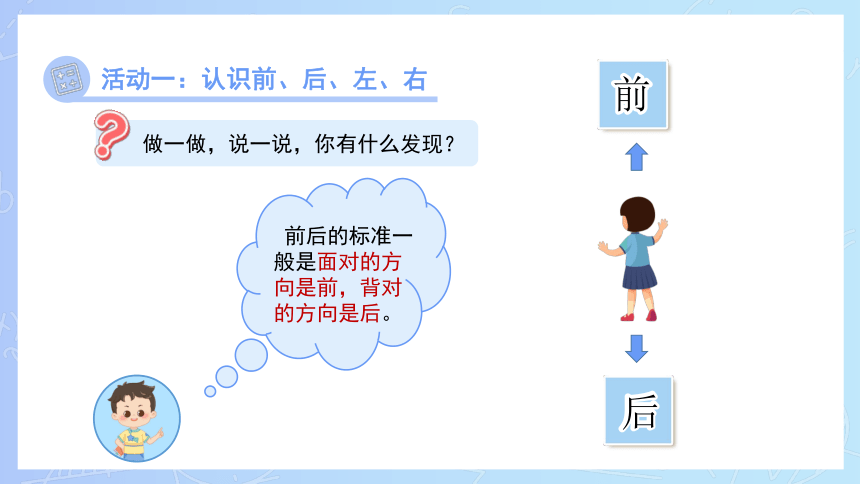 活动一：认识前、后、左、右

做一做，说一说，你有什么发现？

前后的标准一般是面对的方向是前，背对的方向是后。

前

后